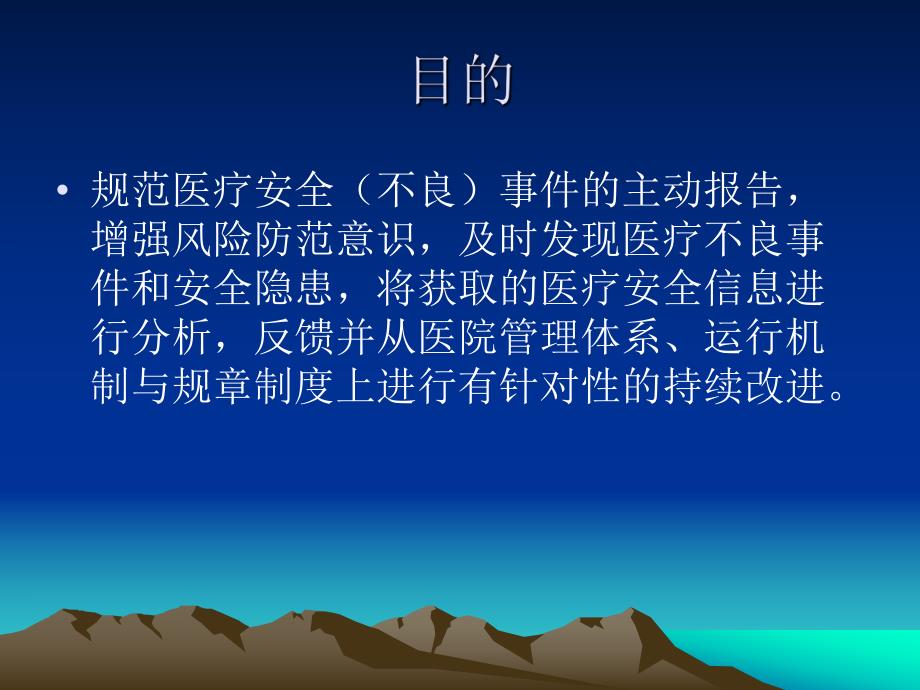 目的

• 规范医疗安全（不良）事件的主动报告，增强风险防范意识，及时发现医疗不良事件和安全隐患，将获取的医疗安全信息进行分析，反馈并从医院管理体系、运行机制与规章制度上进行有针对性的持续改进。